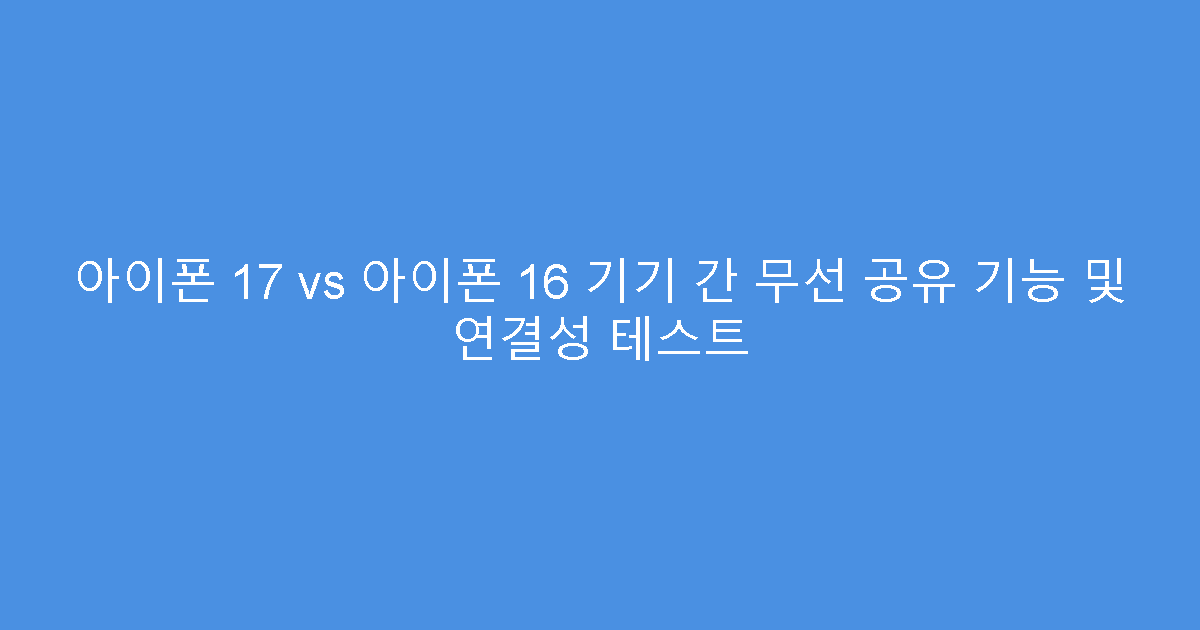 아이폰 17 vs 아이폰 16 기기 간 무선 공유 기능 및 연결성 테스트